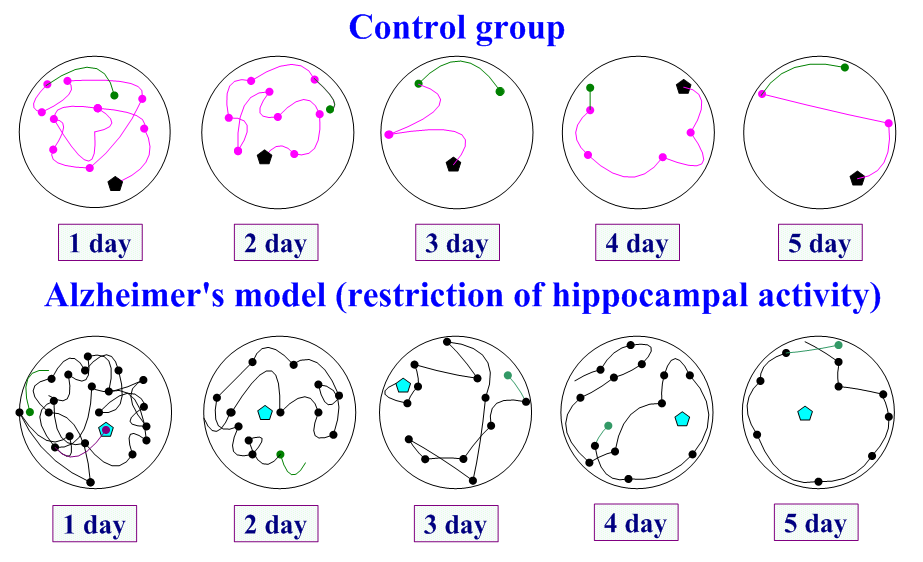 Control group

1 day

2 day

3 day

4 day

5 day

Alzheimer's model (restriction of hippocampal activity)

1 day

2 day

3 day

4 day

5 day